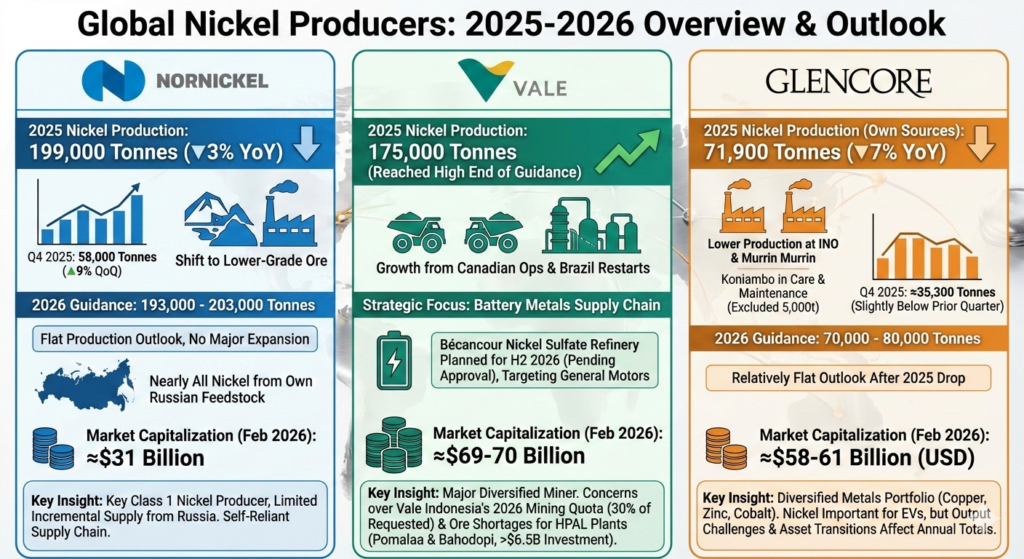 Global Nickel Producers: 2025-2026 Overview & Outlook

NORNICKEL

2025 Nickel Production:
199,000 Tonnes (▼3% YoY)

Q4 2025: 58,000 Tonnes (▲9% QoQ)

Shift to Lower-Grade Ore

2026 Guidance: 193,000 - 203,000 Tonnes

Flat Production Outlook, No Major Expansion

Nearly All Nickel from Own Russian Feedstock

Market Capitalization (Feb 2026):
≈$31 Billion

Key Insight: Key Class 1 Nickel Producer, Limited Incremental Supply from Russia. Self-Reliant Supply Chain.

VALE

2025 Nickel Production:
175,000 Tonnes
(Reached High End of Guidance)

Growth from Canadian Ops & Brazil Restarts

Strategic Focus: Battery Metals Supply Chain

Bécancour Nickel Sulfate Refinery Planned for H2 2026 (Pending Approval), Targeting General Motors

Market Capitalization (Feb 2026):
≈$69-70 Billion

Key Insight: Major Diversified Miner. Concerns over Vale Indonesia's 2026 Mining Quota (30% of Requested) & Ore Shortages for HPAL Plants (Pomalaa & Bahodopi, >$6.5B Investment).

GLENCORE

2025 Nickel Production (Own Sources):
71,900 Tonnes (▼7% YoY)

Lower Production at INO & Murrin Murrin

Koniambo in Care & Maintenance (Excluded 5,000t)

Q4 2025: ≈35,300 Tonnes (Slightly Below Prior Quarter)

2026 Guidance: 70,000 - 80,000 Tonnes

Relatively Flat Outlook After 2025 Drop

Market Capitalization (Feb 2026):
≈$58-61 Billion (USD)

Key Insight: Diversified Metals Portfolio (Copper, Zinc, Cobalt). Nickel Important for EVs, but Output Challenges & Asset Transitions Affect Annual Totals.